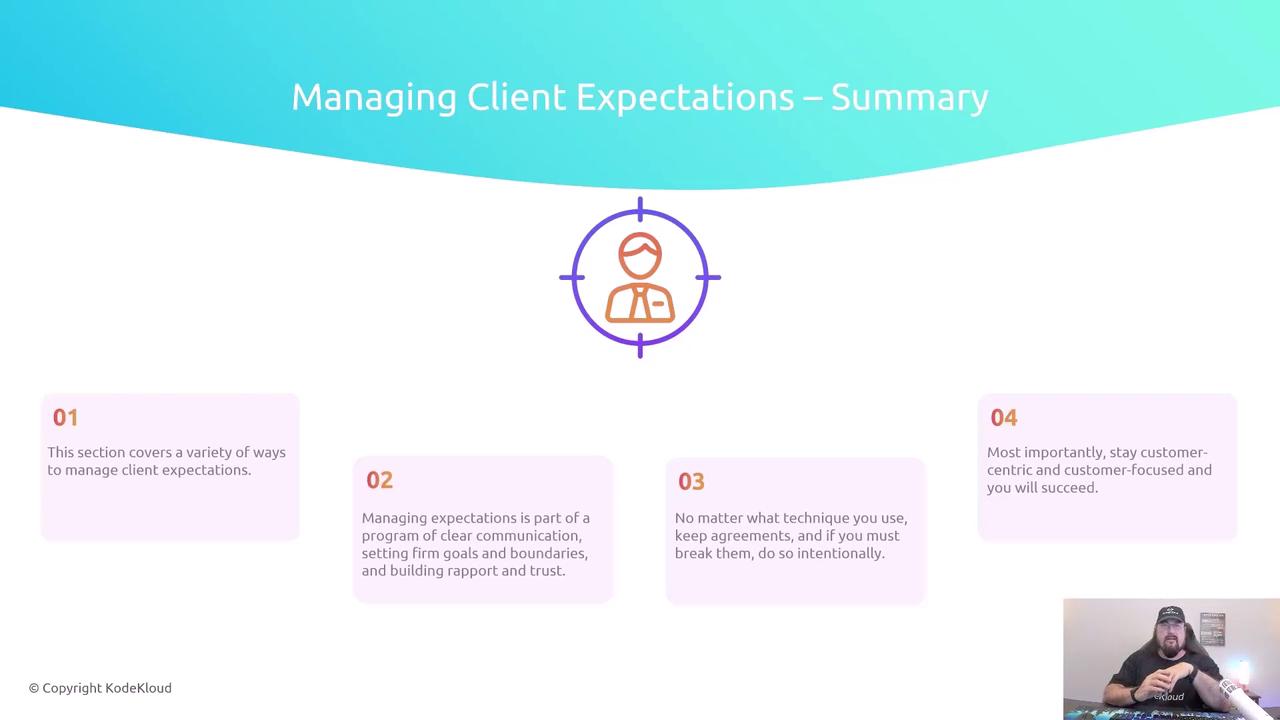 Managing Client Expectations – Summary

01

This section covers a variety of ways to manage client expectations.

02

Managing expectations is part of a program of clear communication, setting firm goals and boundaries, and building rapport and trust.

03

No matter what technique you use, keep agreements, and if you must break them, do so intentionally.

04

Most importantly, stay customer-centric and customer-focused and you will succeed.

© Copyright KodeKloud